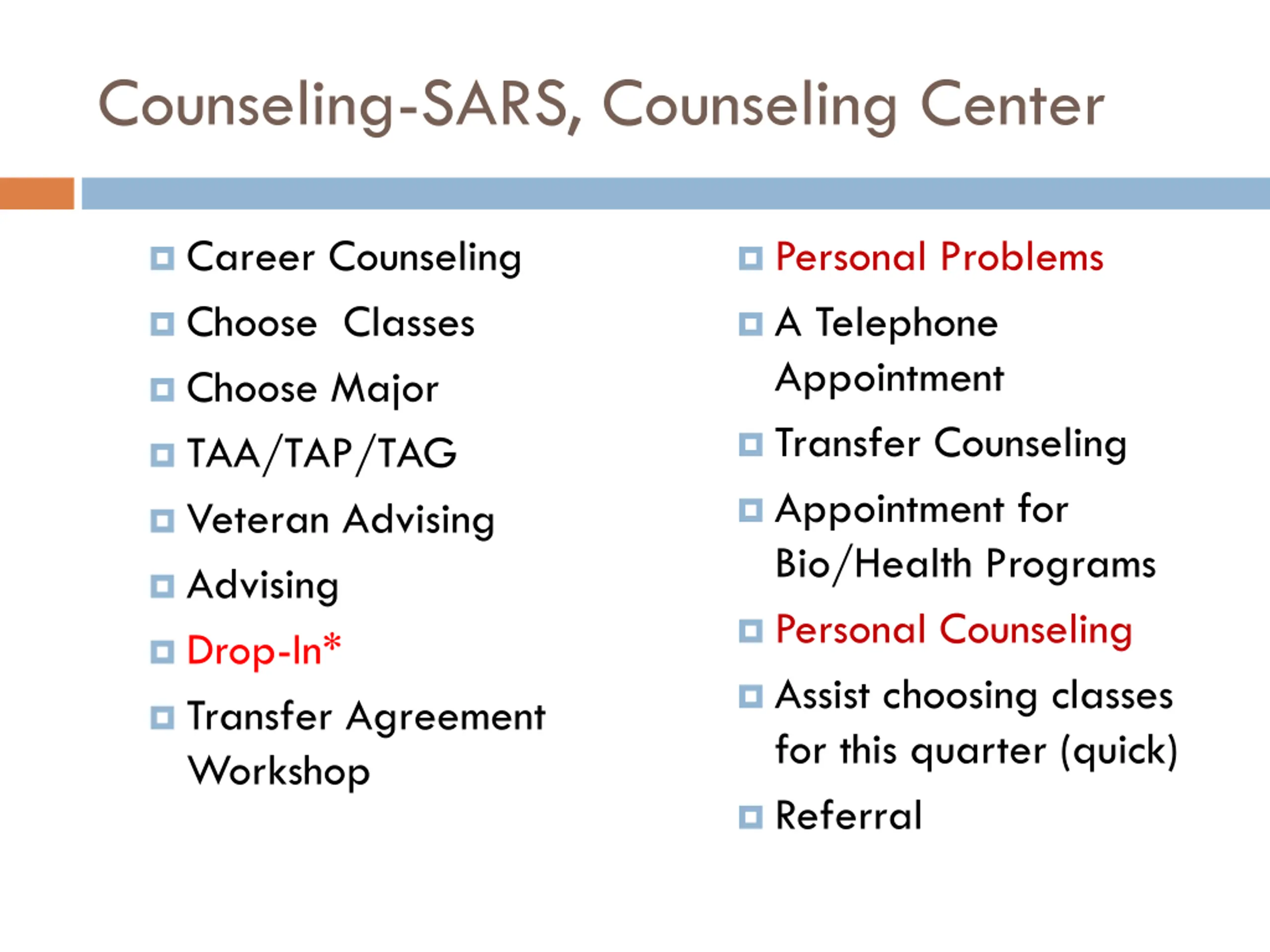 Counseling-SARS, Counseling Center

Career Counseling
Choose  Classes
Choose Major
TAA/TAP/TAG
Veteran Advising
Advising
Drop-In*
Transfer Agreement Workshop

Personal Problems
A Telephone Appointment
Transfer Counseling
Appointment for Bio/Health Programs
Personal Counseling
Assist choosing classes for this quarter (quick)
Referral